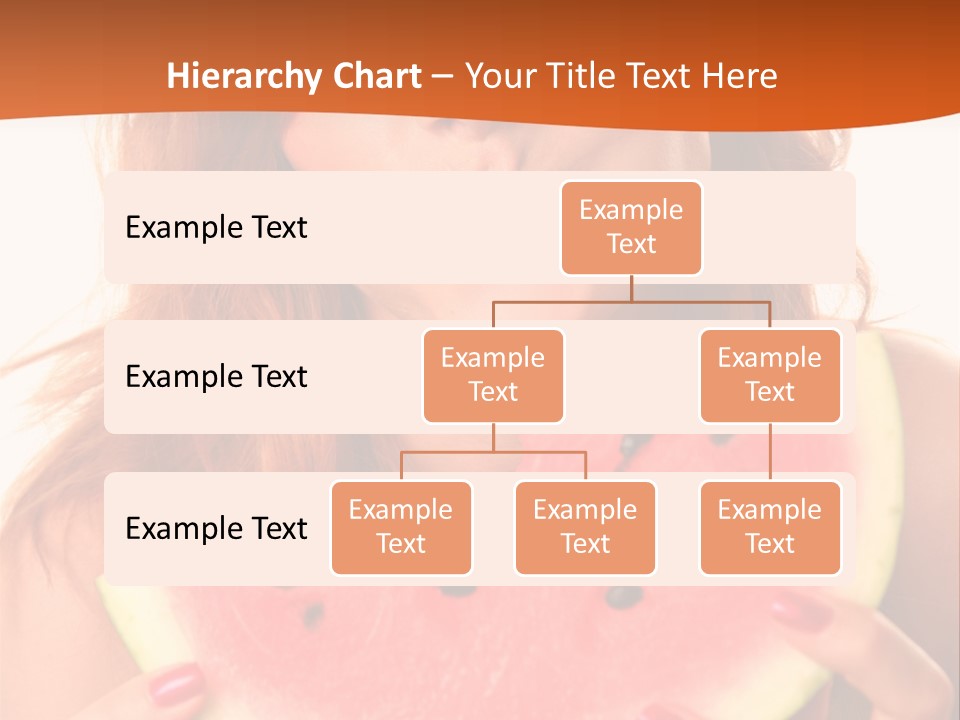 Hierarchy Chart – Your Title Text Here

Example Text

Example Text

Example Text

Example Text

Example Text

Example Text

Example Text

Example Text

Example Text